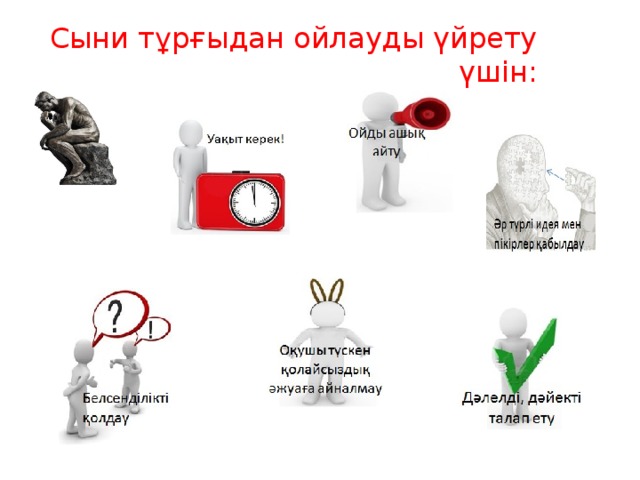 Сыни тұрғыдан ойлауды үйрету үшін:

Уақыт керек!

Ойды ашық айту

Әр түрлі идея мен пікірлер қабылдау

?

!

Белсенділікті қолдау

Оқушы түскен қолайсыздық әжуаға айналмау

Дәлелді, дәйекті талап ету